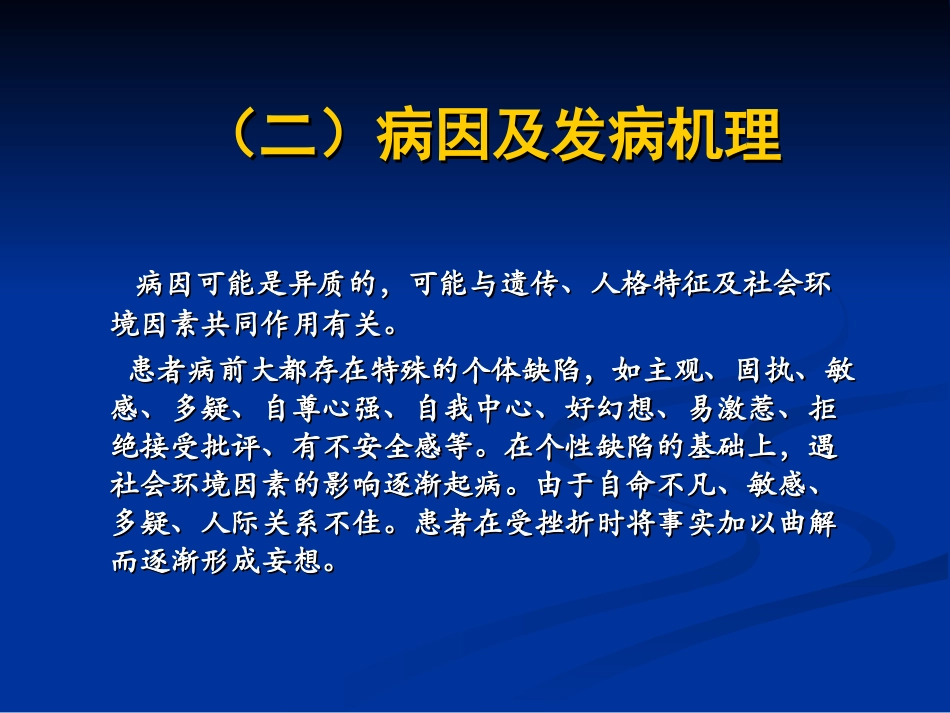 （二）病因及发病机理

病因可能是异质的，可能与遗传、人格特征及社会环境因素共同作用有关。

患者病前大都存在特殊的个体缺陷，如主观、固执、敏感、多疑、自尊心强、自我中心、好幻想、易激惹、拒绝接受批评、有不安全感等。在个性缺陷的基础上，遇社会环境因素的影响逐渐起病。由于自命不凡、敏感、多疑、人际关系不佳。患者在受挫折时将事实加以曲解而逐渐形成妄想。